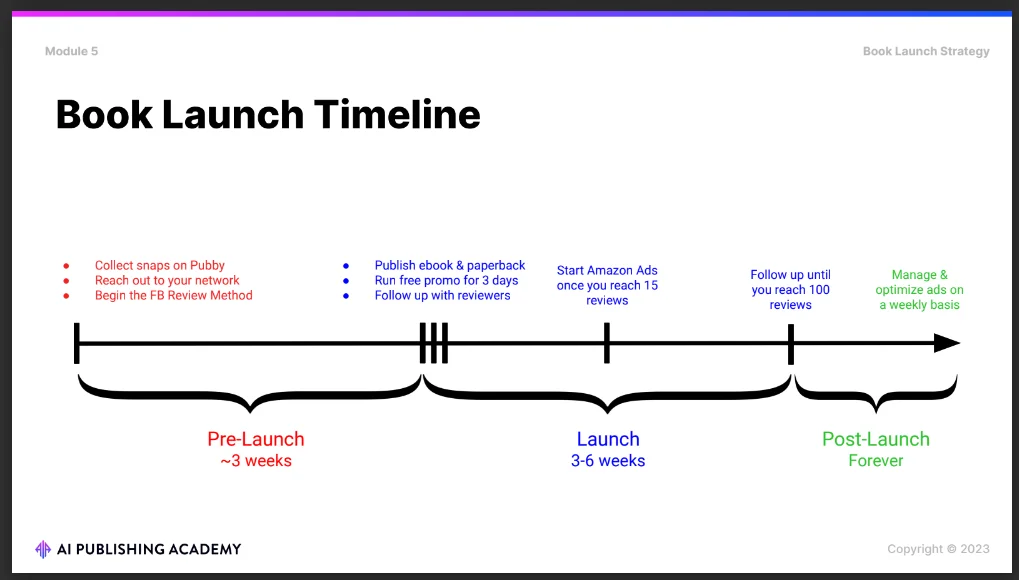 Module 5

Book Launch Strategy

Book Launch Timeline

- Collect snaps on Pubby
- Reach out to your network
- Begin the FB Review Method

- Publish ebook & paperback
- Run free promo for 3 days
- Follow up with reviewers

Start Amazon Ads once you reach 15 reviews

Follow up until you reach 100 reviews

Manage & optimize ads on a weekly basis

Pre-Launch
~3 weeks

Launch
3-6 weeks

Post-Launch
Forever

AI PUBLISHING ACADEMY

Copyright © 2023